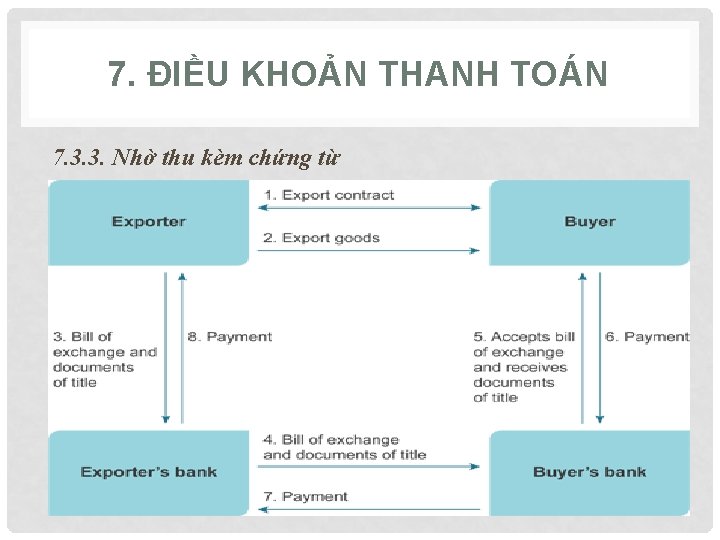 7. ĐIỀU KHOẢN THANH TOÁN

7.3.3. Nhờ thu kèm chứng từ

Exporter

1. Export contract

2. Export goods

Buyer

3. Bill of exchange and documents of title

8. Payment

5. Accepts bill of exchange and receives documents of title

6. Payment

Exporter's bank

4. Bill of exchange and documents of title

7. Payment

Buyer's bank